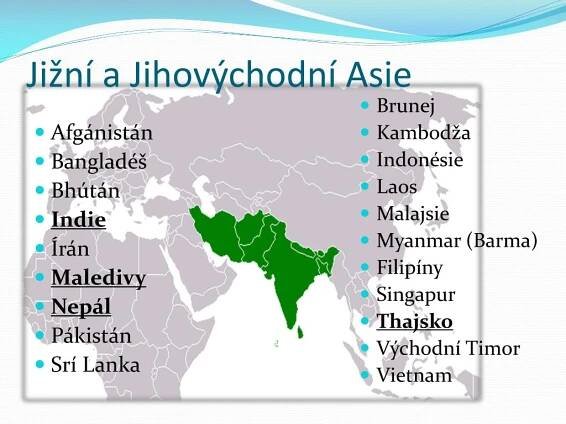 Jižní a Jihovýchodní Asie

- Afgánistán
- Bangladéš
- Bhútán
- Indie
- Írán
- Maledivy
- Nepál
- Pákistán
- Srí Lanka

- Brunej
- Kambodža
- Indonésie
- Laos
- Malajsie
- Myanmar (Barma)
- Filipíny
- Singapur
- Thajsko
- Východní Timor
- Vietnam